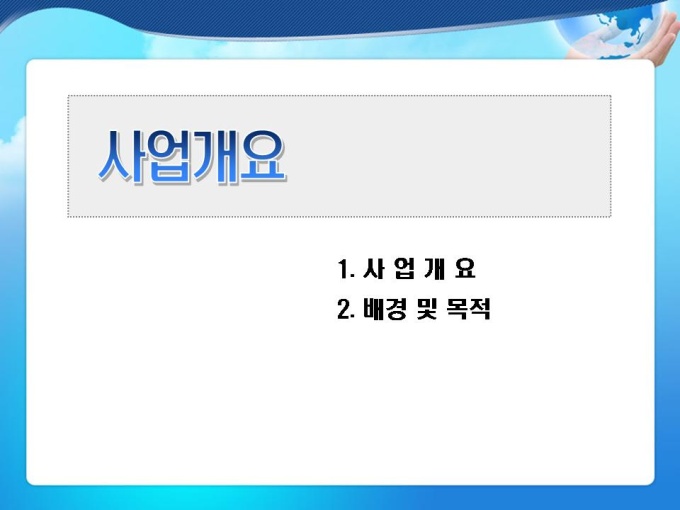 사업개요

1. 사 업 개 요

2. 배경 및 목적